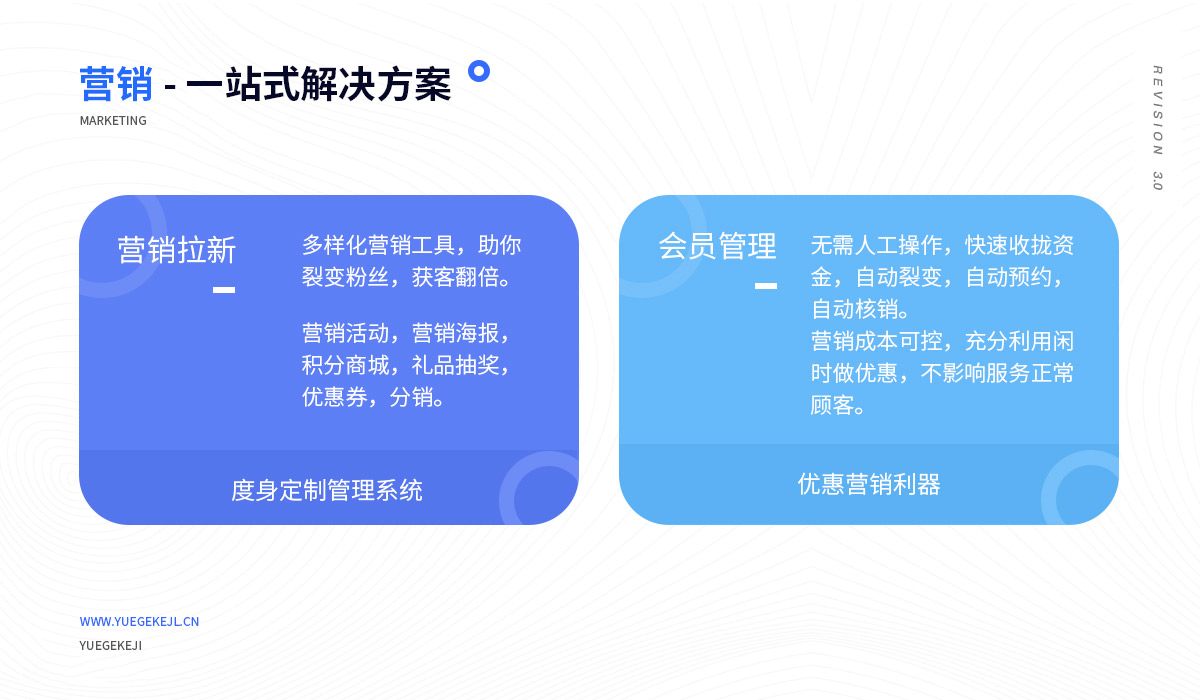 营销 - 一站式解决方案
MARKETING

REVISION 3.0

营销拉新

多样化营销工具，助你裂变粉丝，获客翻倍。

营销活动，营销海报，积分商城，礼品抽奖，优惠券，分销。

度身定制管理系统

会员管理

无需人工操作，快速收拢资金，自动裂变，自动预约，自动核销。
营销成本可控，充分利用闲时做优惠，不影响服务正常顾客。

优惠营销利器

WWW.YUEGEKEJI.CN
YUEGEKEJI